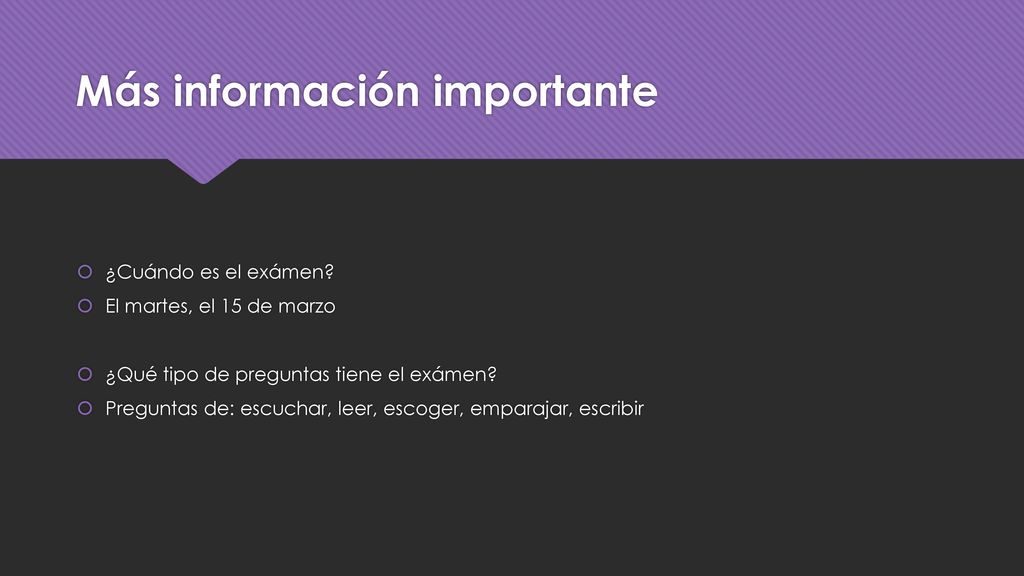 Más información importante

¿Cuándo es el exámen?
El martes, el 15 de marzo

¿Qué tipo de preguntas tiene el exámen?
Preguntas de: escuchar, leer, escoger, emparajar, escribir